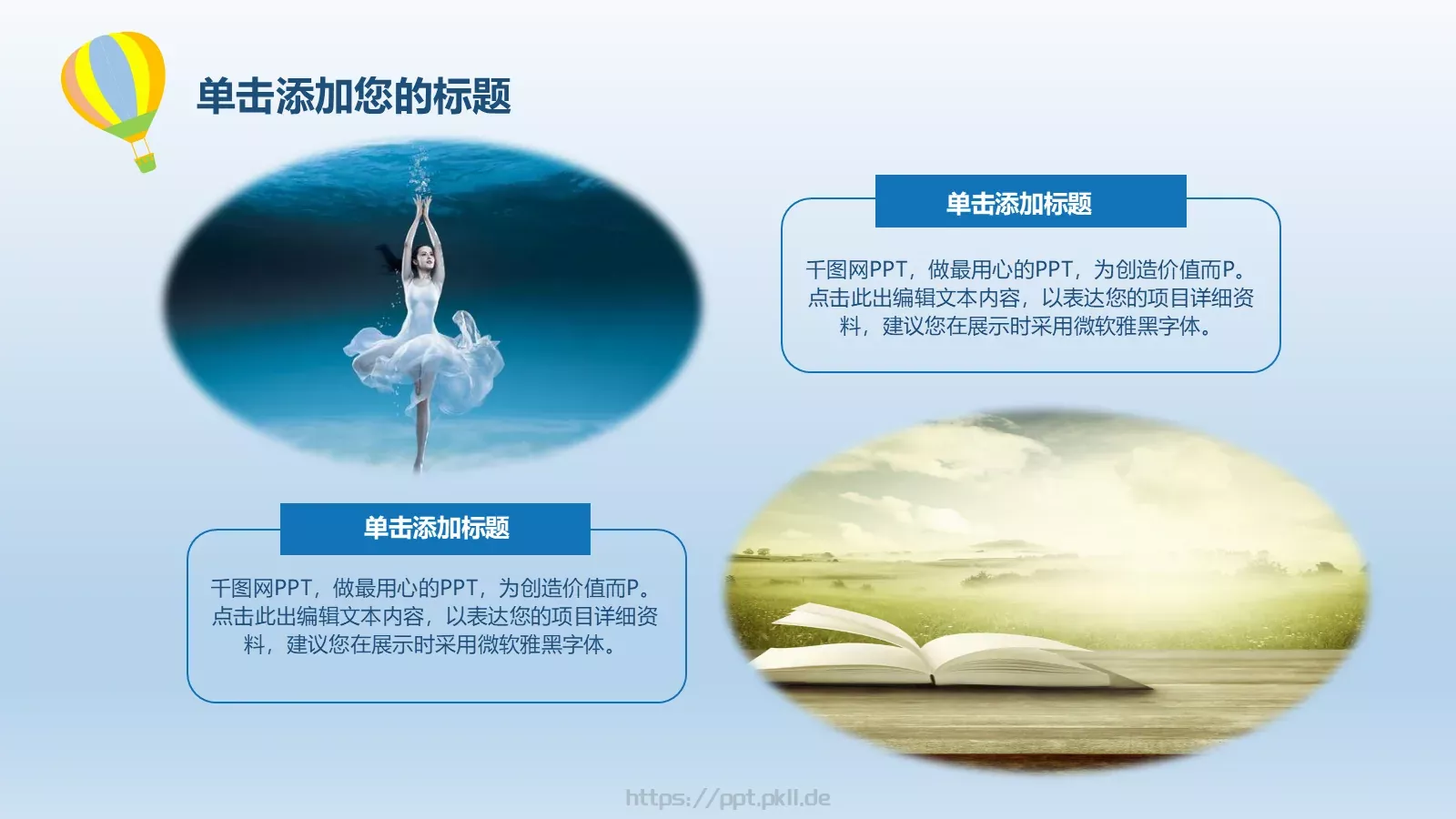 单击添加您的标题

单击添加标题

千图网PPT，做最用心的PPT，为创造价值而P。点击此出编辑文本内容，以表达您的项目详细资料，建议您在展示时采用微软雅黑字体。

单击添加标题

千图网PPT，做最用心的PPT，为创造价值而P。点击此出编辑文本内容，以表达您的项目详细资料，建议您在展示时采用微软雅黑字体。

https://ppt.pkll.de